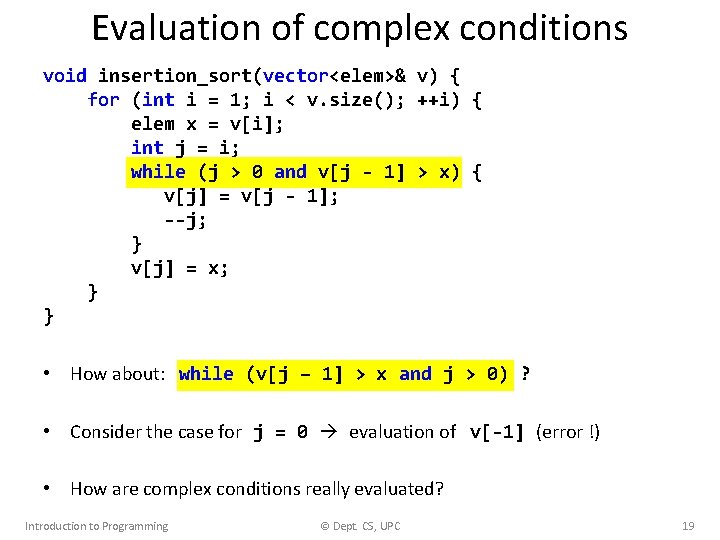 Evaluation of complex conditions

void insertion_sort(vector<elem>& v) {
    for (int i = 1; i < v.size(); ++i) {
        elem x = v[i];
        int j = i;
        while (j > 0 and v[j - 1] > x) {
            v[j] = v[j - 1];
            --j;
        }
        v[j] = x;
    }
}

• How about: while (v[j – 1] > x and j > 0) ?

• Consider the case for j = 0 → evaluation of v[-1] (error !)

• How are complex conditions really evaluated?

Introduction to Programming © Dept. CS, UPC 19